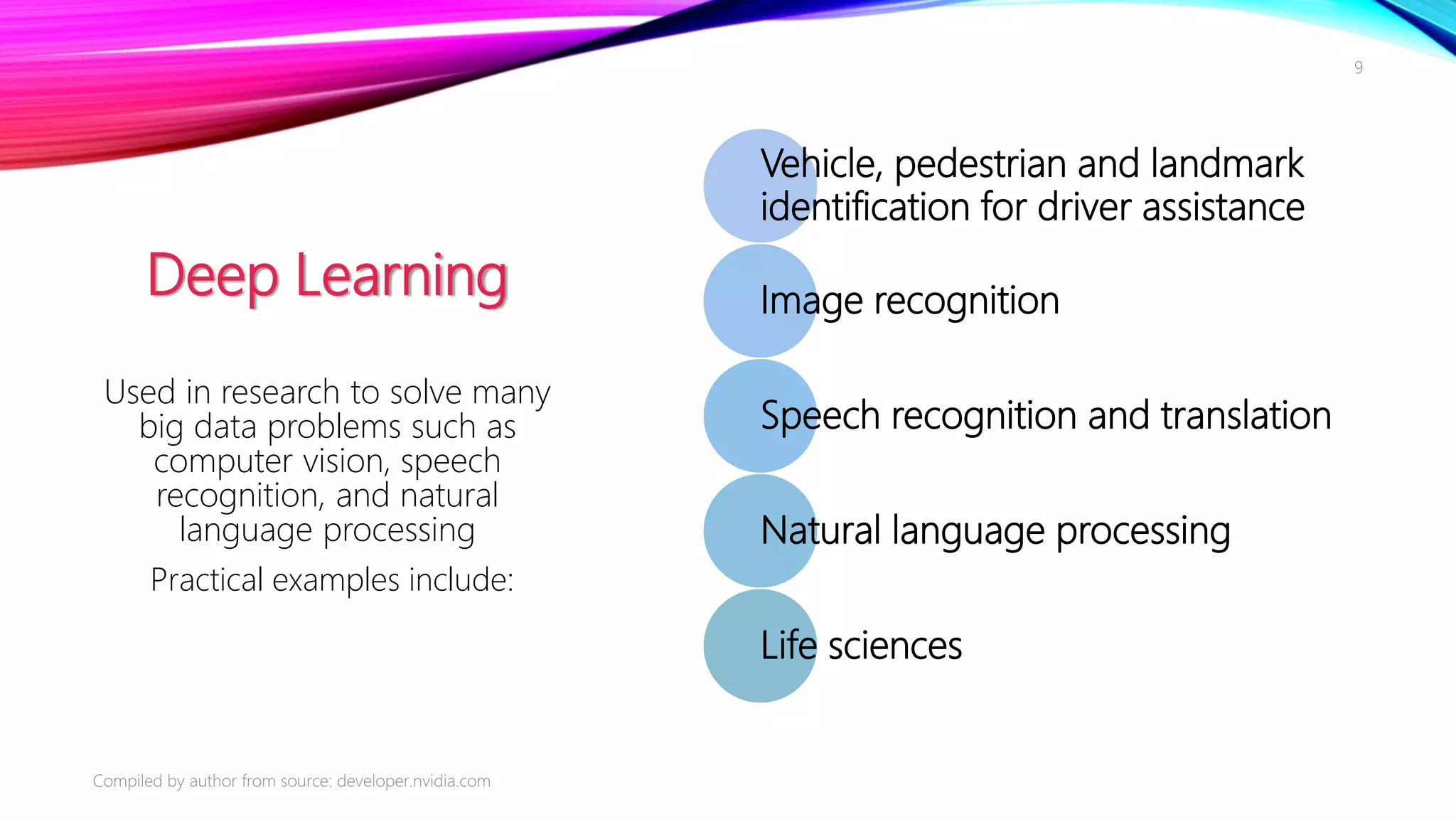 9

Deep Learning

Used in research to solve many big data problems such as computer vision, speech recognition, and natural language processing

Practical examples include:

Vehicle, pedestrian and landmark identification for driver assistance

Image recognition

Speech recognition and translation

Natural language processing

Life sciences

Compiled by author from source: developer.nvidia.com